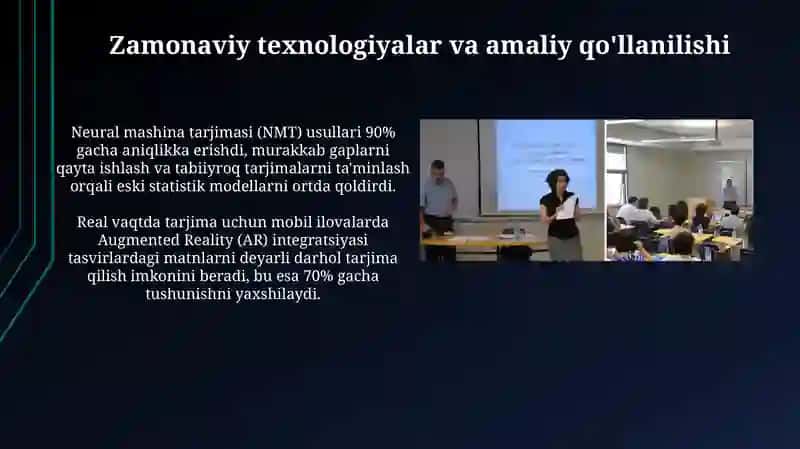 Zamonaviy texnologiyalar va amaliy qo'llanilishi

Neural mashina tarjimasi (NMT) usullari 90% gacha aniqlikka erishdi, murakkab gaplarni qayta ishlash va tabiiyroq tarjimalarni ta'minlash orqali eski statistik modellarni ortda qoldirdi.

Real vaqtda tarjima uchun mobil ilovalarda Augmented Reality (AR) integratsiyasi tasvirlardagi matnlarni deyarli darhol tarjima qilish imkonini beradi, bu esa 70% gacha tushunishni yaxshilaydi.